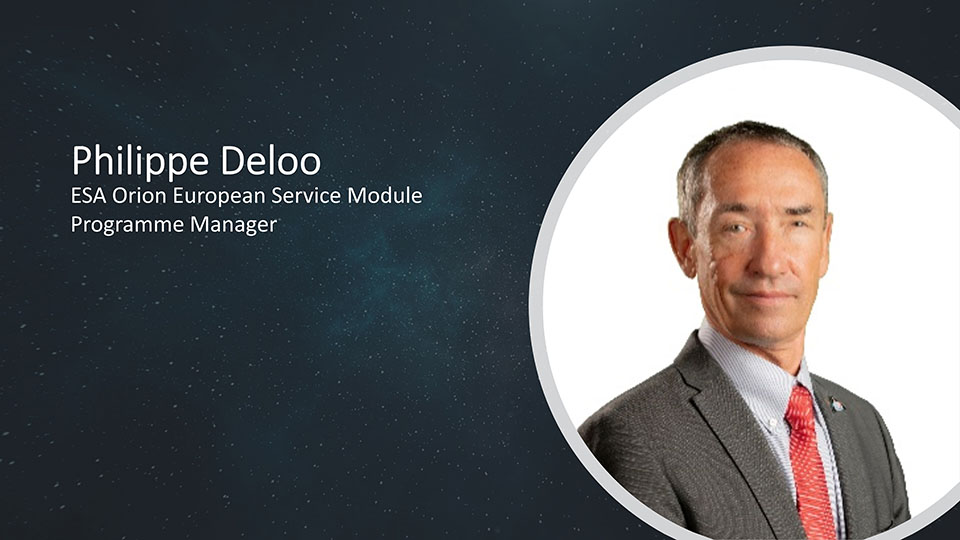 Philippe Deloo
ESA Orion European Service Module Programme Manager